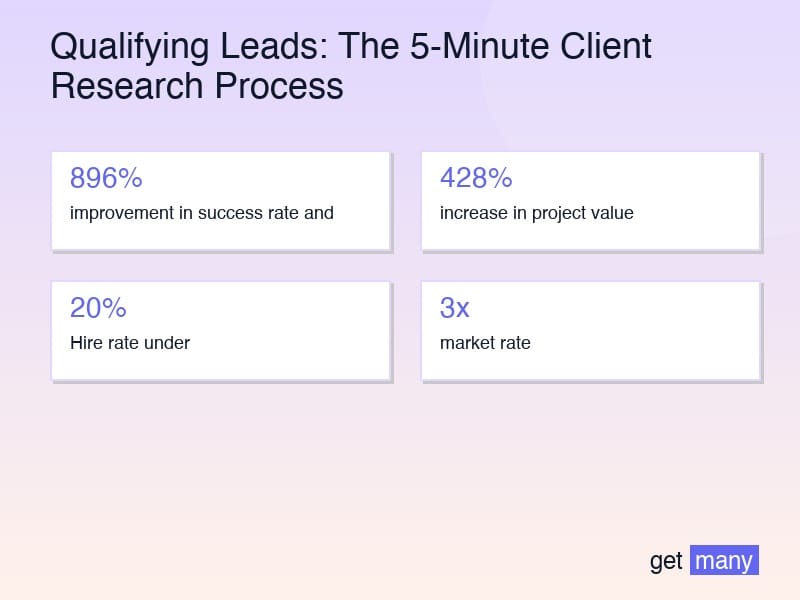 Qualifying Leads: The 5-Minute Client Research Process

896%
improvement in success rate and

428%
increase in project value

20%
Hire rate under

3x
market rate

get many